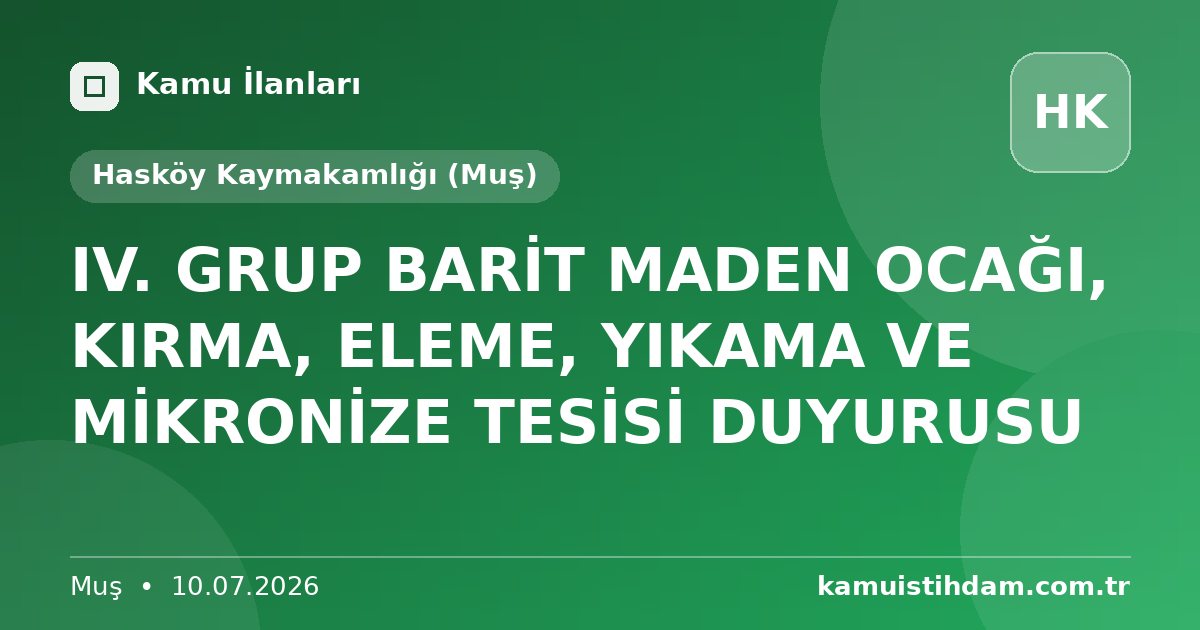 Kamu İlanları

HK

Hasköy Kaymakamlığı (Muş)

IV. GRUP BARİT MADEN OCAĞI, KIRMA, ELEME, YIKAMA VE MİKRONİZE TESİSİ DUYURUSU

Muş • 10.07.2026

kamuistihdam.com.tr